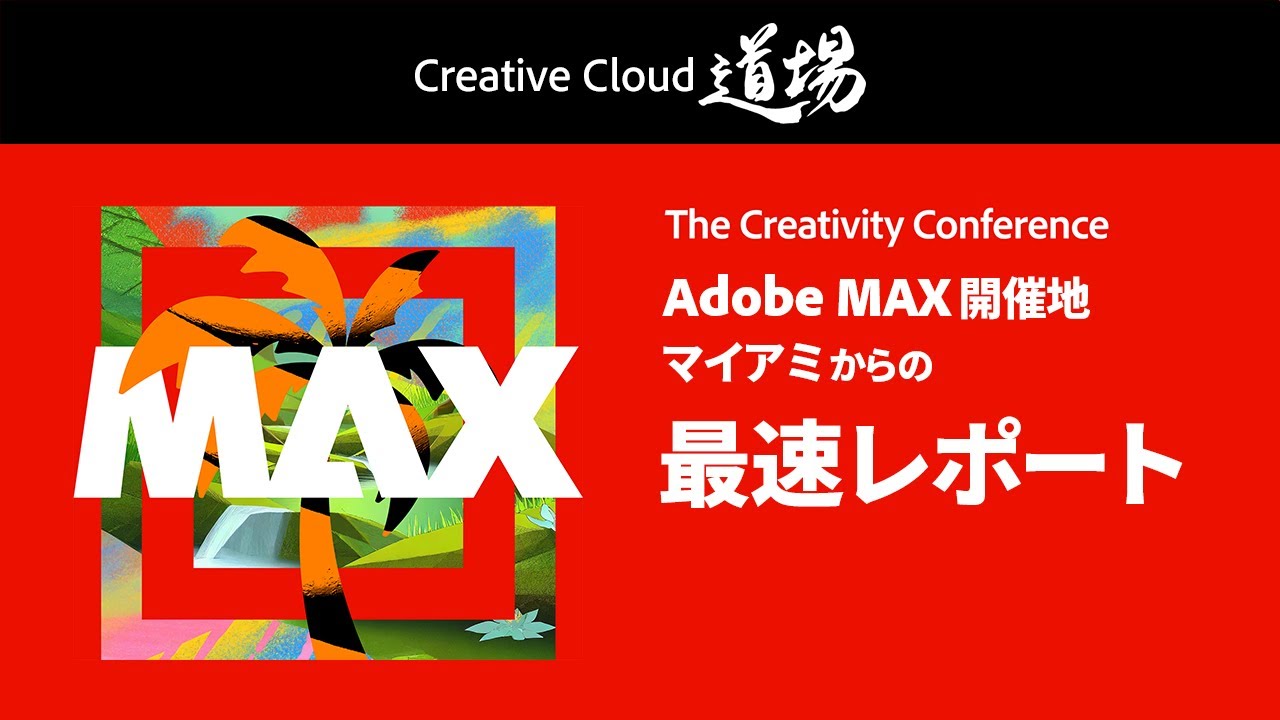 Creative Cloud 道場

MAX

The Creativity Conference

Adobe MAX 開催地
マイアミからの
最速レポート